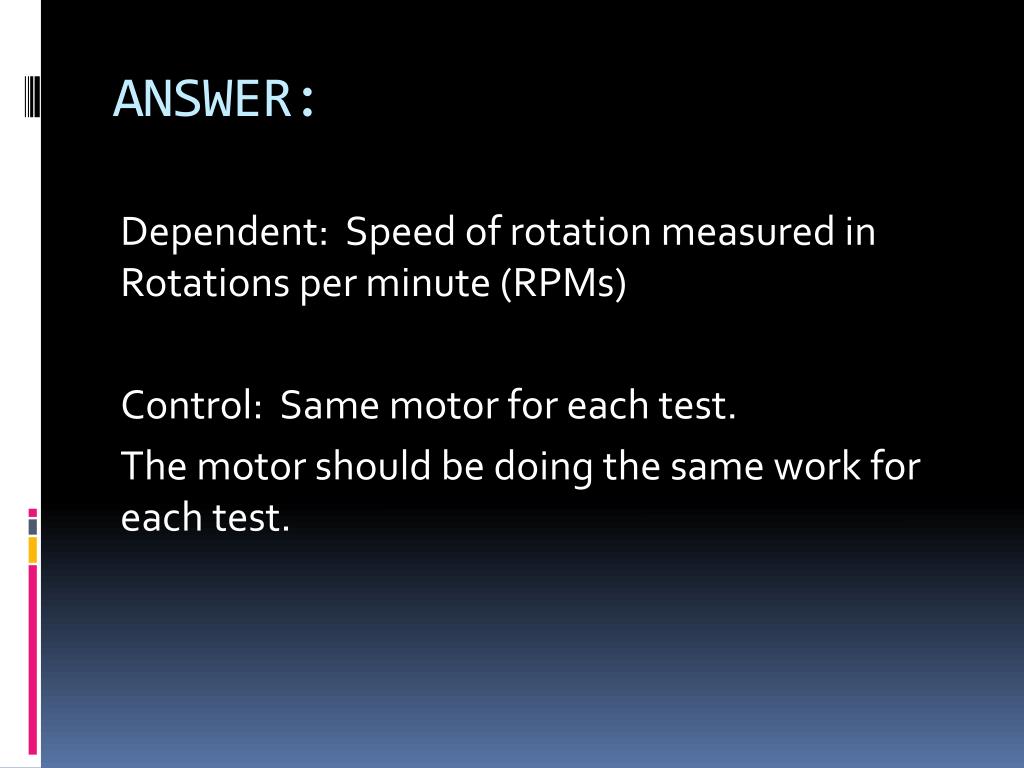 ANSWER:

Dependent: Speed of rotation measured in Rotations per minute (RPMs)

Control: Same motor for each test.

The motor should be doing the same work for each test.